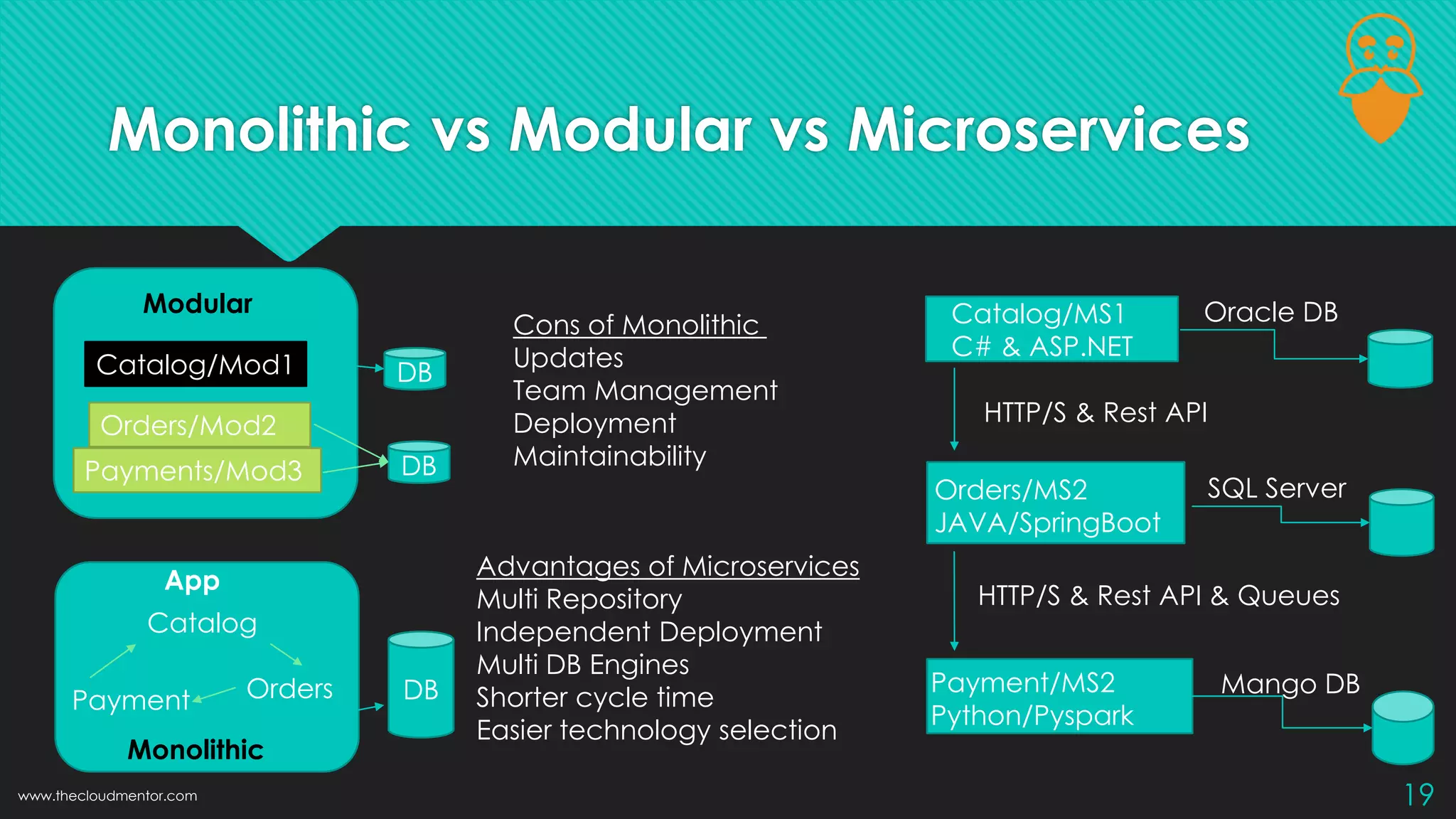 Monolithic vs Modular vs Microservices

Modular
Catalog/Mod1
Orders/Mod2
Payments/Mod3
DB
DB

App
Catalog
Payment
Orders
Monolithic
DB

Cons of Monolithic
Updates
Team Management
Deployment
Maintainability

Advantages of Microservices
Multi Repository
Independent Deployment
Multi DB Engines
Shorter cycle time
Easier technology selection

Catalog/MS1
C# & ASP.NET
Oracle DB
HTTP/S & Rest API
Orders/MS2
JAVA/SpringBoot
SQL Server
HTTP/S & Rest API & Queues
Payment/MS2
Python/Pyspark
Mango DB

www.thecloudmentor.com
19